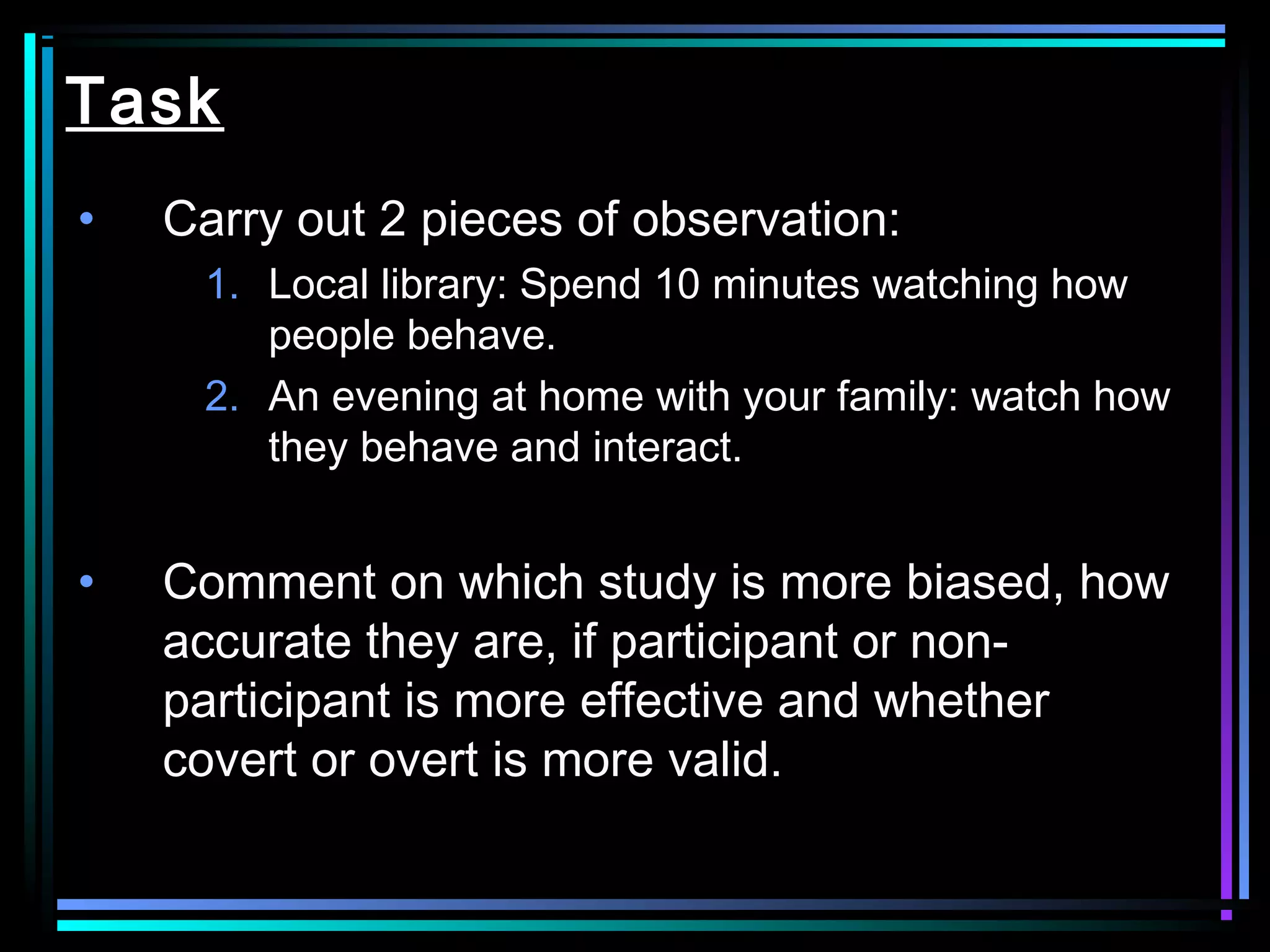 Task

• Carry out 2 pieces of observation:
1. Local library: Spend 10 minutes watching how people behave.
2. An evening at home with your family: watch how they behave and interact.

• Comment on which study is more biased, how accurate they are, if participant or non-participant is more effective and whether covert or overt is more valid.